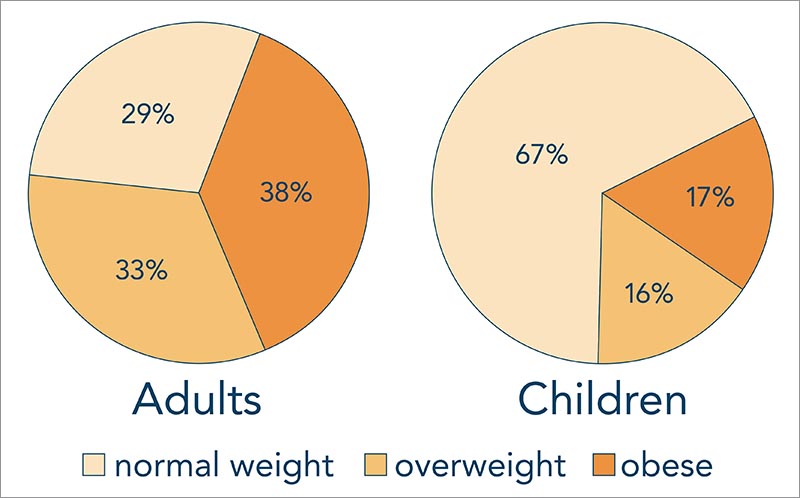 29%
38%
33%
Adults

67%
17%
16%
Children

normal weight
overweight
obese